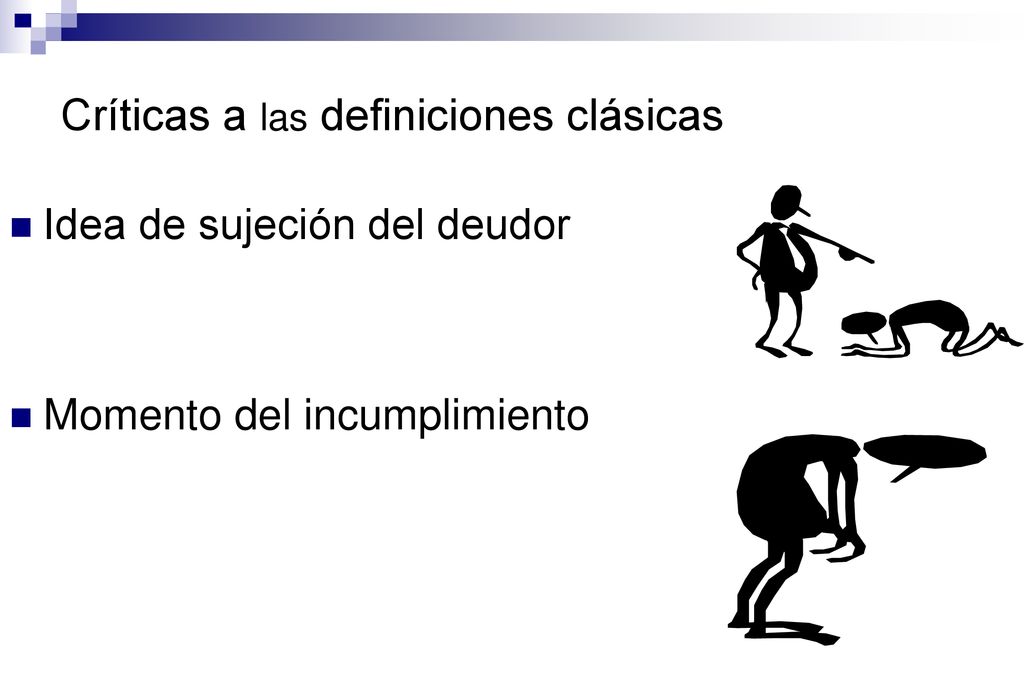 Críticas a las definiciones clásicas

Idea de sujeción del deudor

Momento del incumplimiento